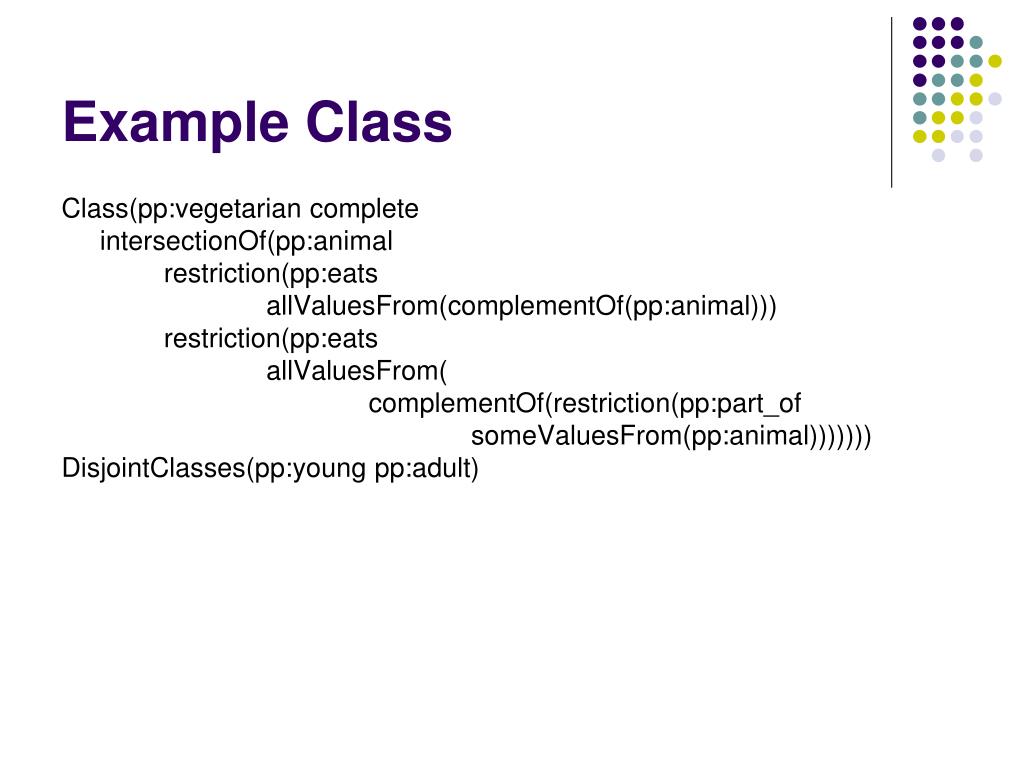 Example Class

Class(pp:vegetarian complete
intersectionOf(pp:animal
restriction(pp:eats
allValuesFrom(complementOf(pp:animal)))
restriction(pp:eats
allValuesFrom(
complementOf(restriction(pp:part_of
someValuesFrom(pp:animal)))))))
DisjointClasses(pp:young pp:adult)